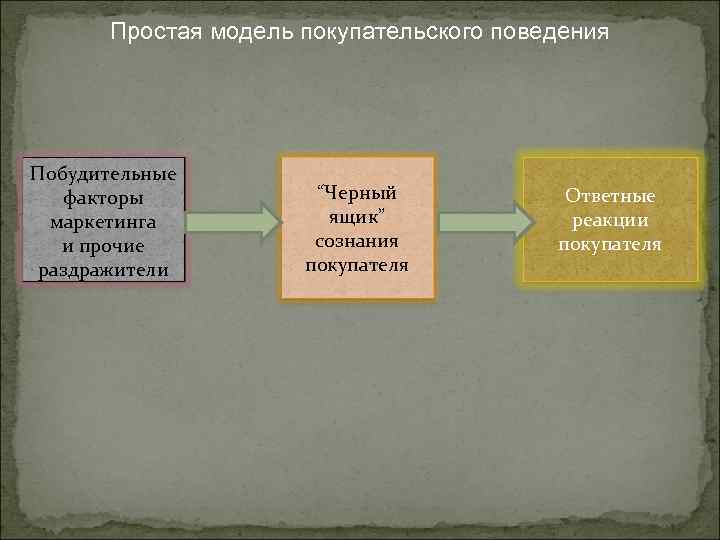 Простая модель покупательского поведения

Побудительные факторы маркетинга и прочие раздражители

“Черный ящик” сознания покупателя

Ответные реакции покупателя